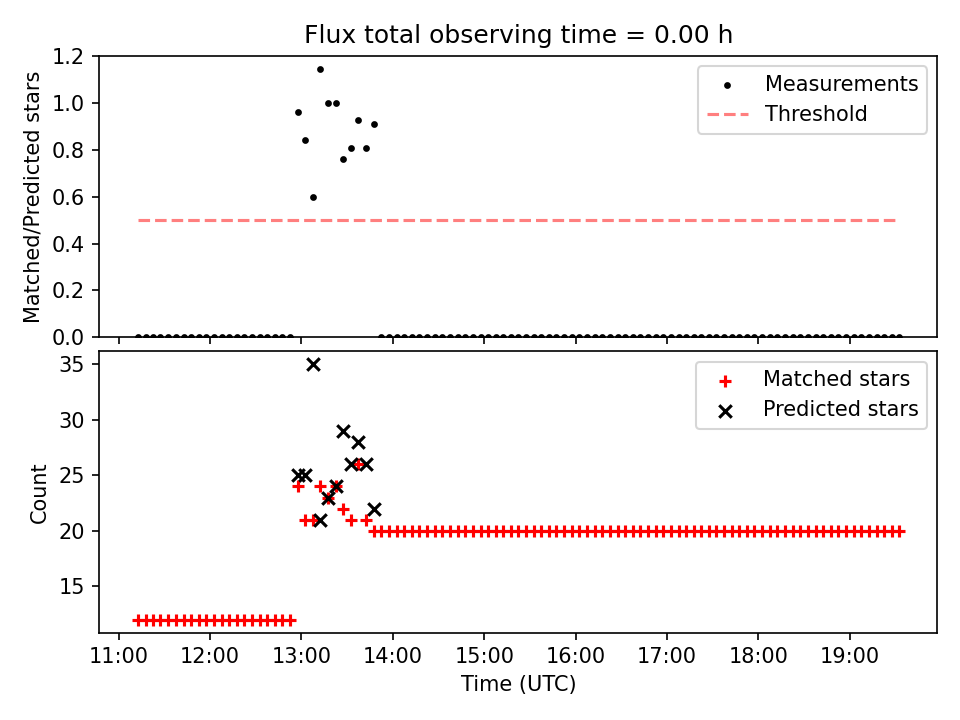 Flux total observing time = 0.00 h

Matched/Predicted stars

1.2
1.0
0.8
0.6
0.4
0.2
0.0

Measurements
Threshold

Count

35
30
25
20
15

Matched stars
Predicted stars

11:00 12:00 13:00 14:00 15:00 16:00 17:00 18:00 19:00

Time (UTC)